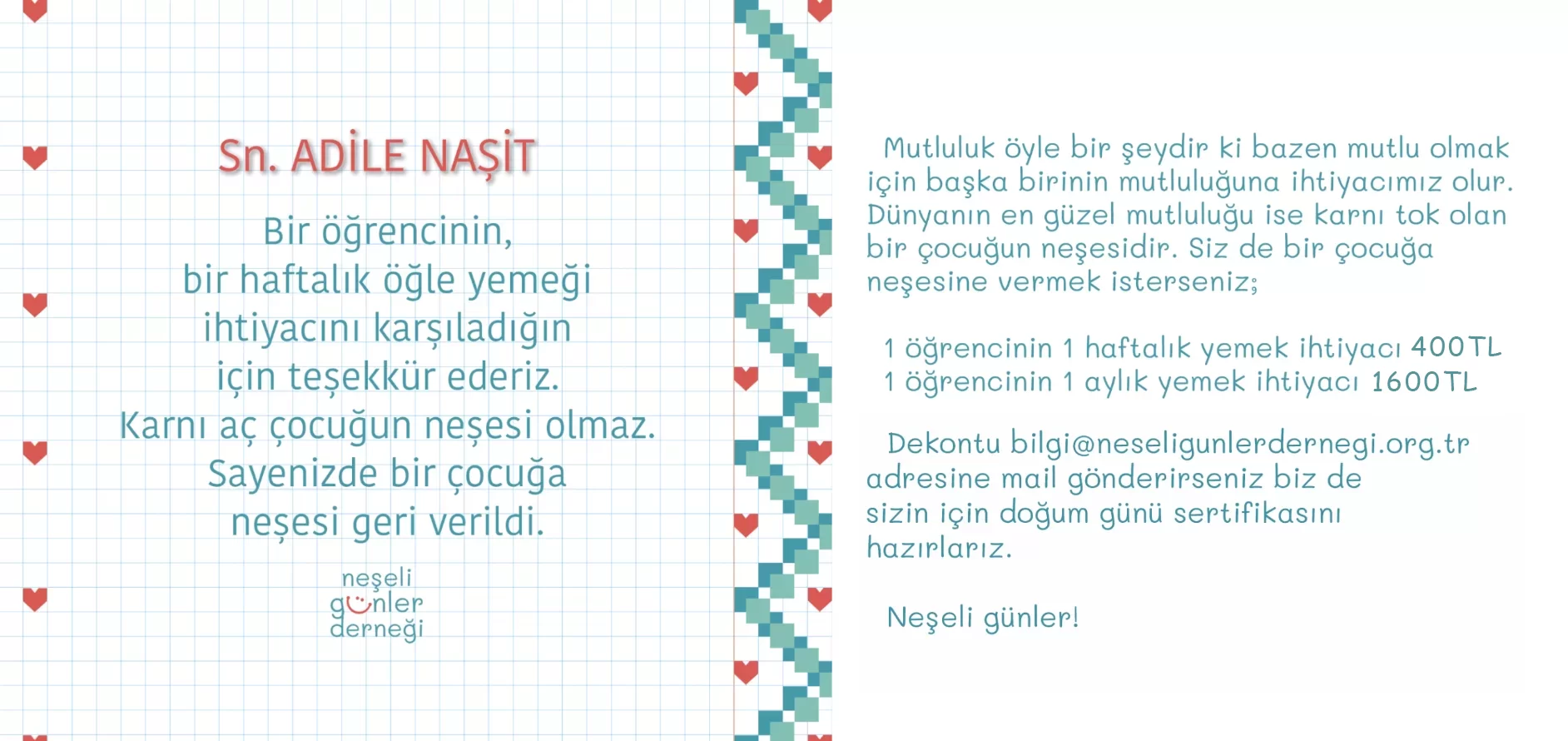 Sn. ADİLE NAŞİT

Bir öğrencinin, bir haftalık öğle yemeği ihtiyacını karşıladığın için teşekkür ederiz. Karnı aç çocuğun neşesi olmaz. Sayenizde bir çocuğa neşesi geri verildi.

neşeli günler derneği

Mutluluk öyle bir şeydir ki bazen mutlu olmak için başka birinin mutluluğuna ihtiyacımız olur. Dünyanın en güzel mutluluğu ise karnı tok olan bir çocuğun neşesidir. Siz de bir çocuğa neşesine vermek isterseniz;

1 öğrencinin 1 haftalık yemek ihtiyacı 400TL
1 öğrencinin 1 aylık yemek ihtiyacı 1600TL

Dekontu bilgi@neseligunlerdernegi.org.tr adresine mail gönderirseniz biz de sizin için doğum günü sertifikasını hazırlarız.

Neşeli günler!